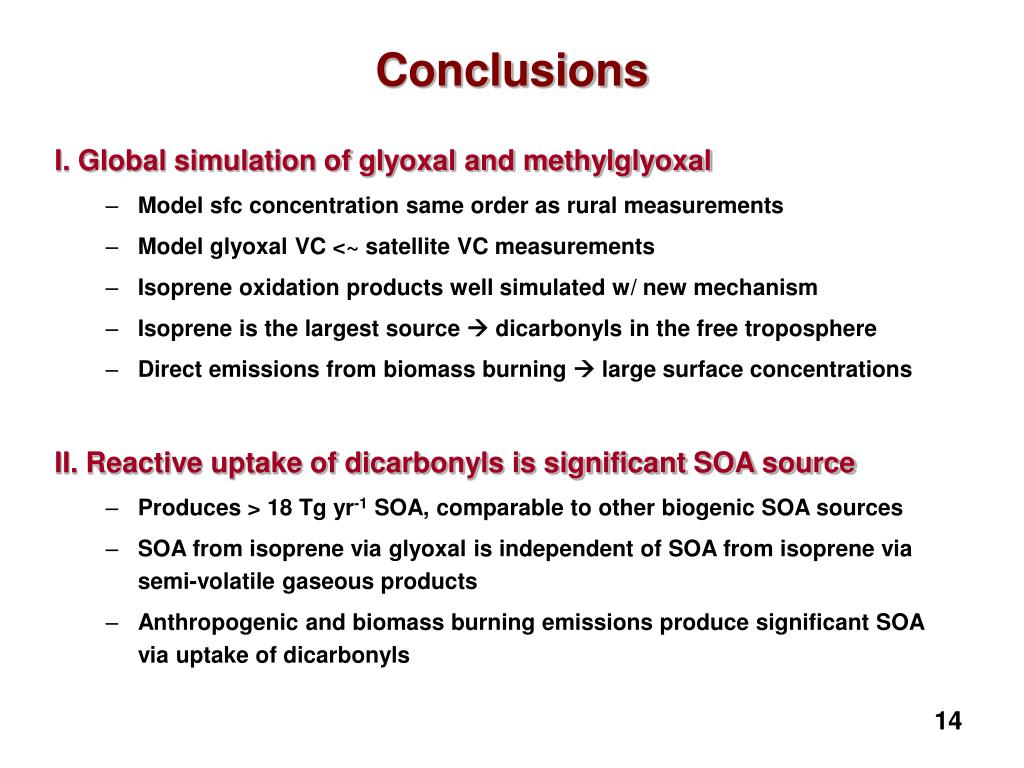 Conclusions

I. Global simulation of glyoxal and methylglyoxal

– Model sfc concentration same order as rural measurements
– Model glyoxal VC <~ satellite VC measurements
– Isoprene oxidation products well simulated w/ new mechanism
– Isoprene is the largest source → dicarbonyls in the free troposphere
– Direct emissions from biomass burning → large surface concentrations

II. Reactive uptake of dicarbonyls is significant SOA source

– Produces > 18 Tg yr$^{-1}$ SOA, comparable to other biogenic SOA sources
– SOA from isoprene via glyoxal is independent of SOA from isoprene via semi-volatile gaseous products
– Anthropogenic and biomass burning emissions produce significant SOA via uptake of dicarbonyls

14